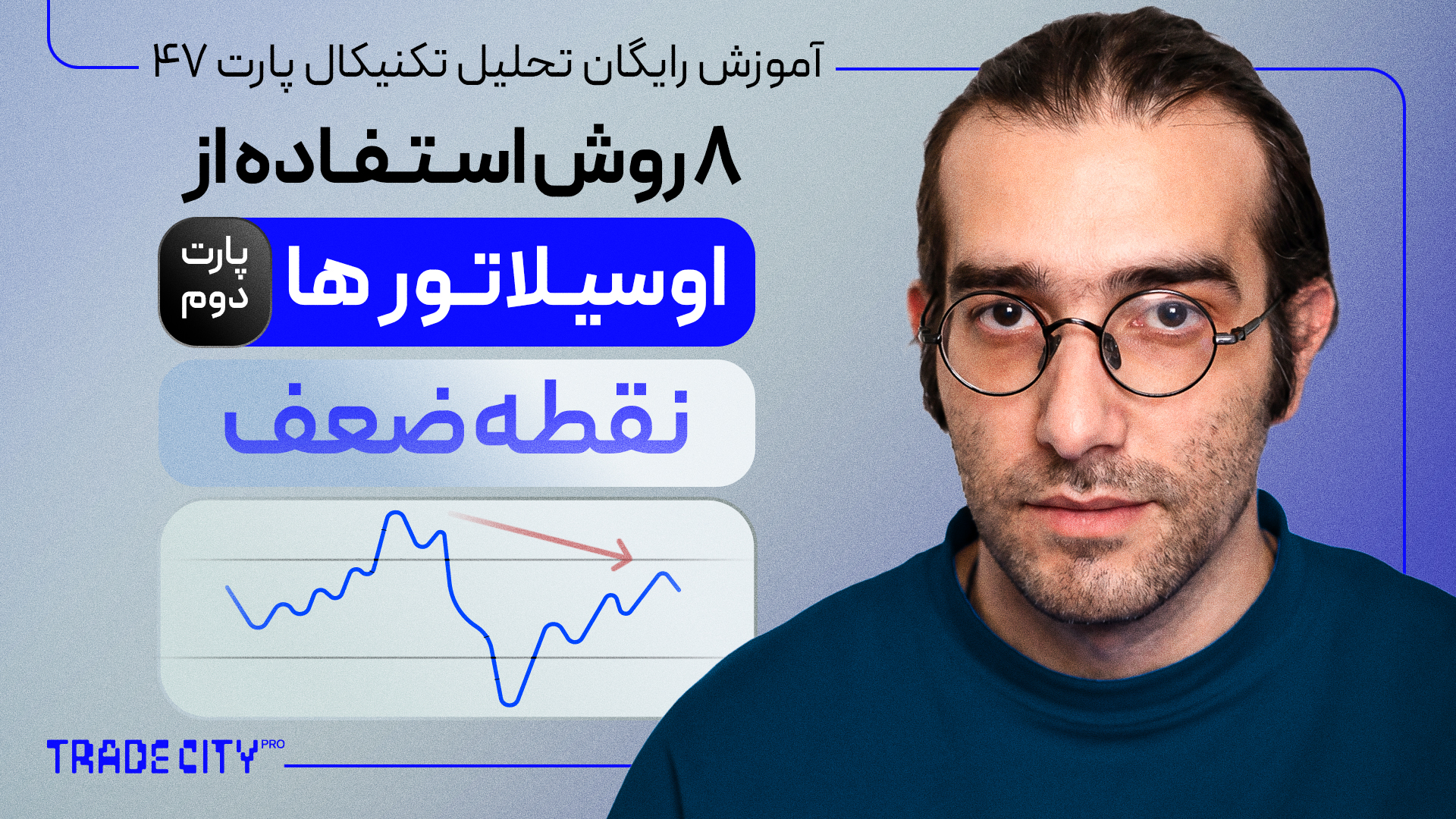 آموزش رایگان تحلیل تکنیکال پارت ۴۷

۸ روش استفاده از

اوسیلاتور ها

پارت دوم

نقطه ضعف

TRADE CITY PRO